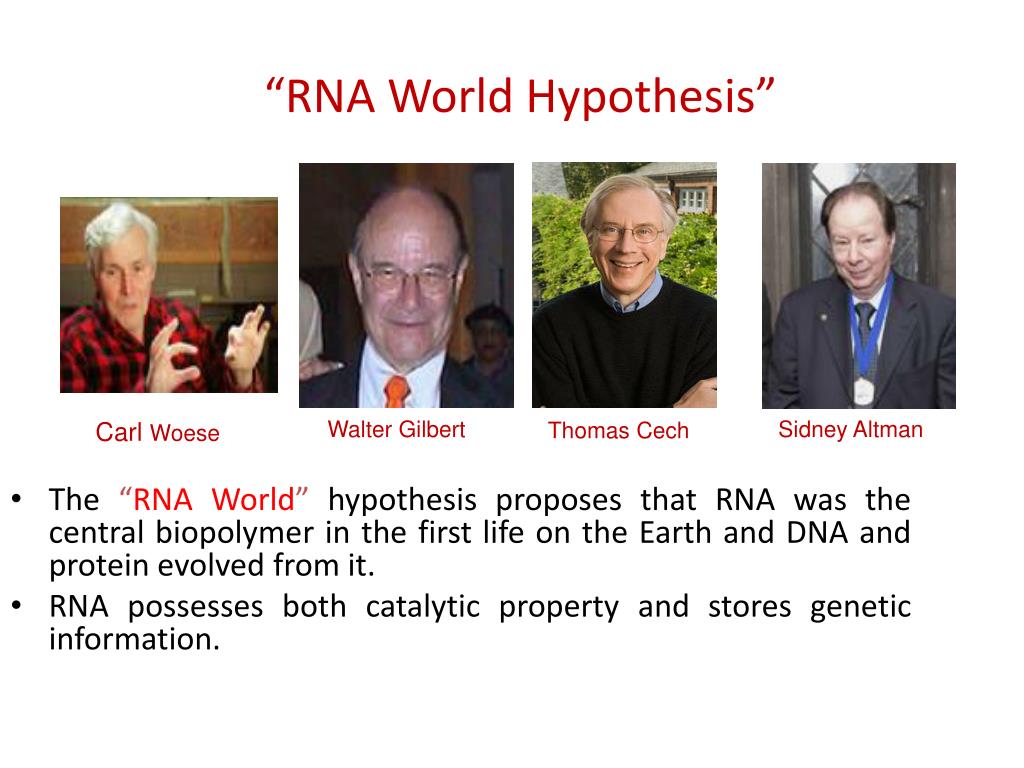 “RNA World Hypothesis”

Carl Woese

Walter Gilbert

Thomas Cech

Sidney Altman

• The “RNA World” hypothesis proposes that RNA was the central biopolymer in the first life on the Earth and DNA and protein evolved from it.
• RNA possesses both catalytic property and stores genetic information.